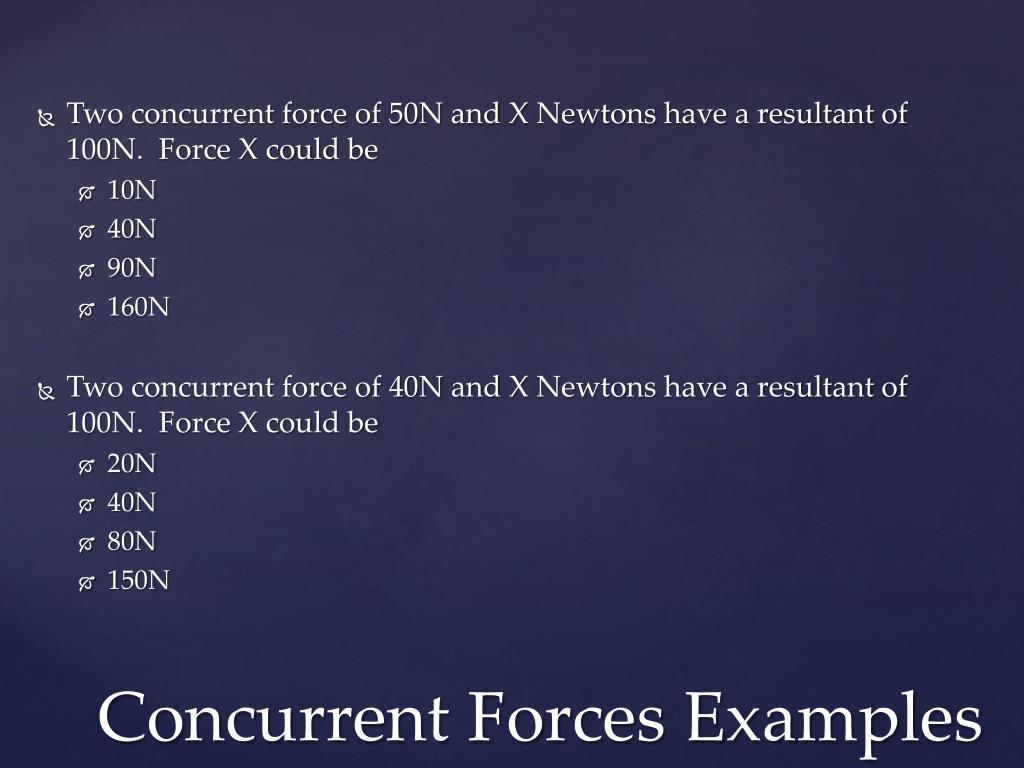 Two concurrent force of 50N and X Newtons have a resultant of 100N. Force X could be
10N
40N
90N
160N

Two concurrent force of 40N and X Newtons have a resultant of 100N. Force X could be
20N
40N
80N
150N

Concurrent Forces Examples